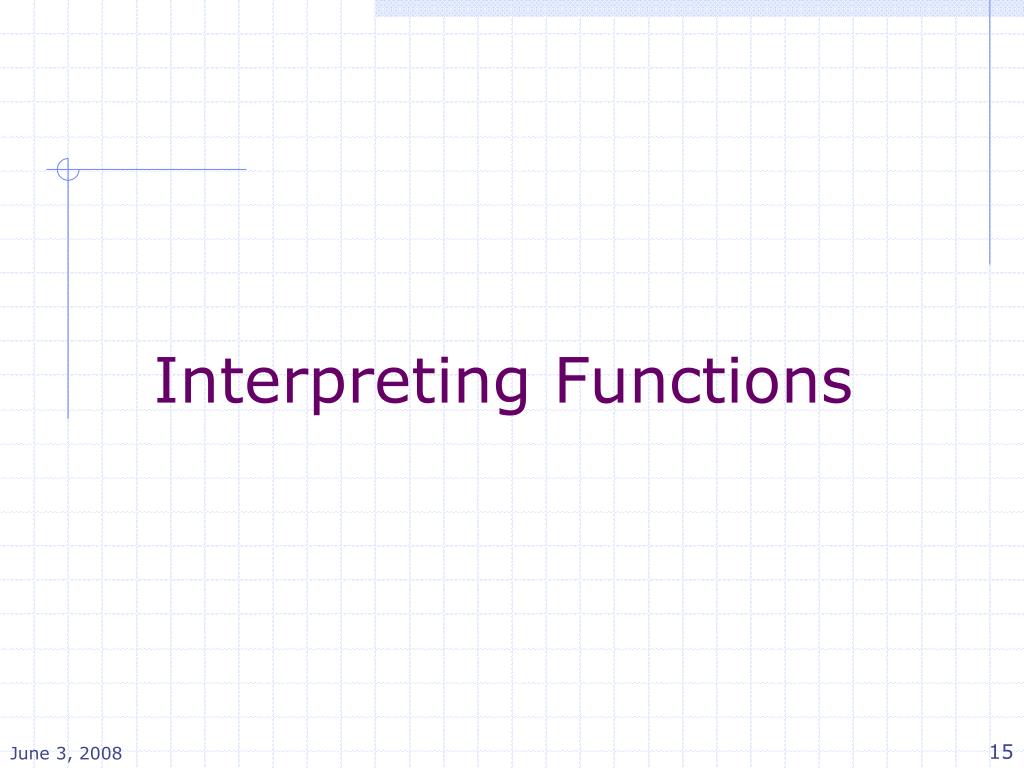 Interpreting Functions

June 3, 2008

15